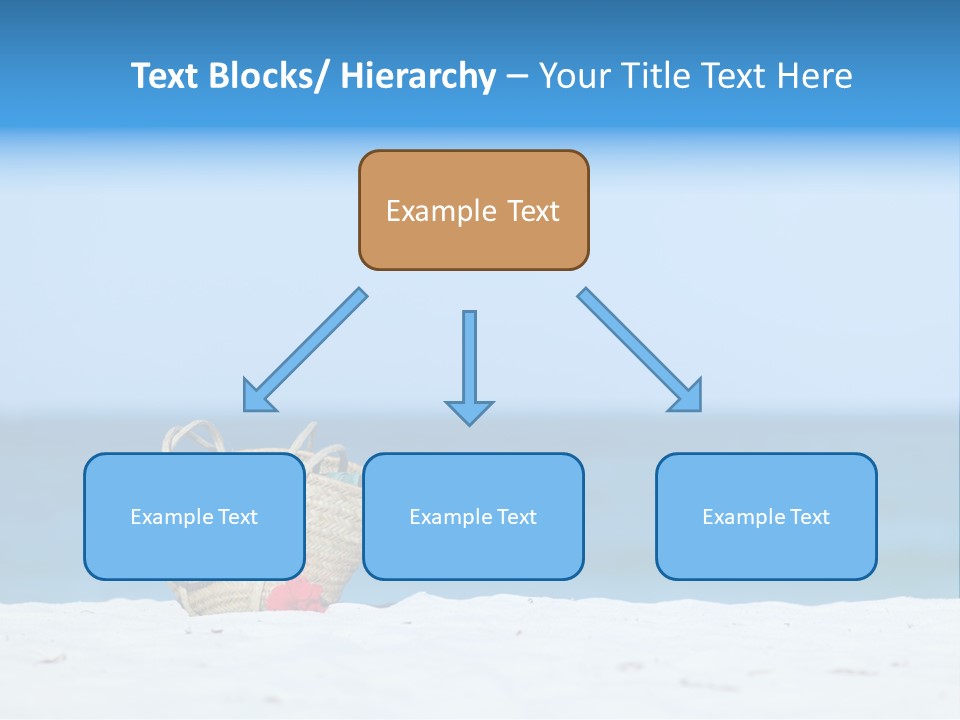 Text Blocks/ Hierarchy – Your Title Text Here

Example Text

Example Text

Example Text

Example Text